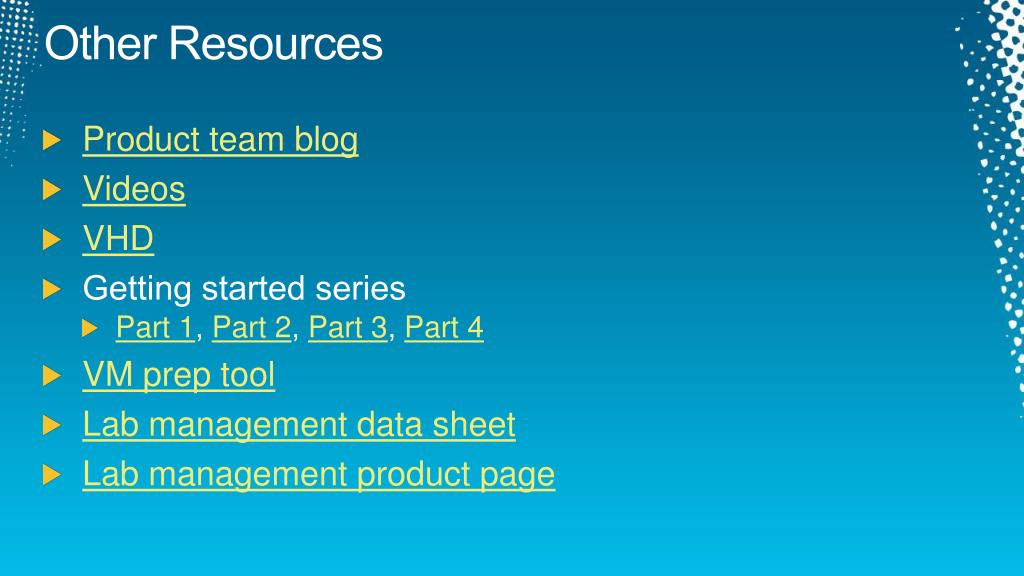 Other Resources

Product team blog
Videos
VHD
Getting started series
Part 1, Part 2, Part 3, Part 4
VM prep tool
Lab management data sheet
Lab management product page